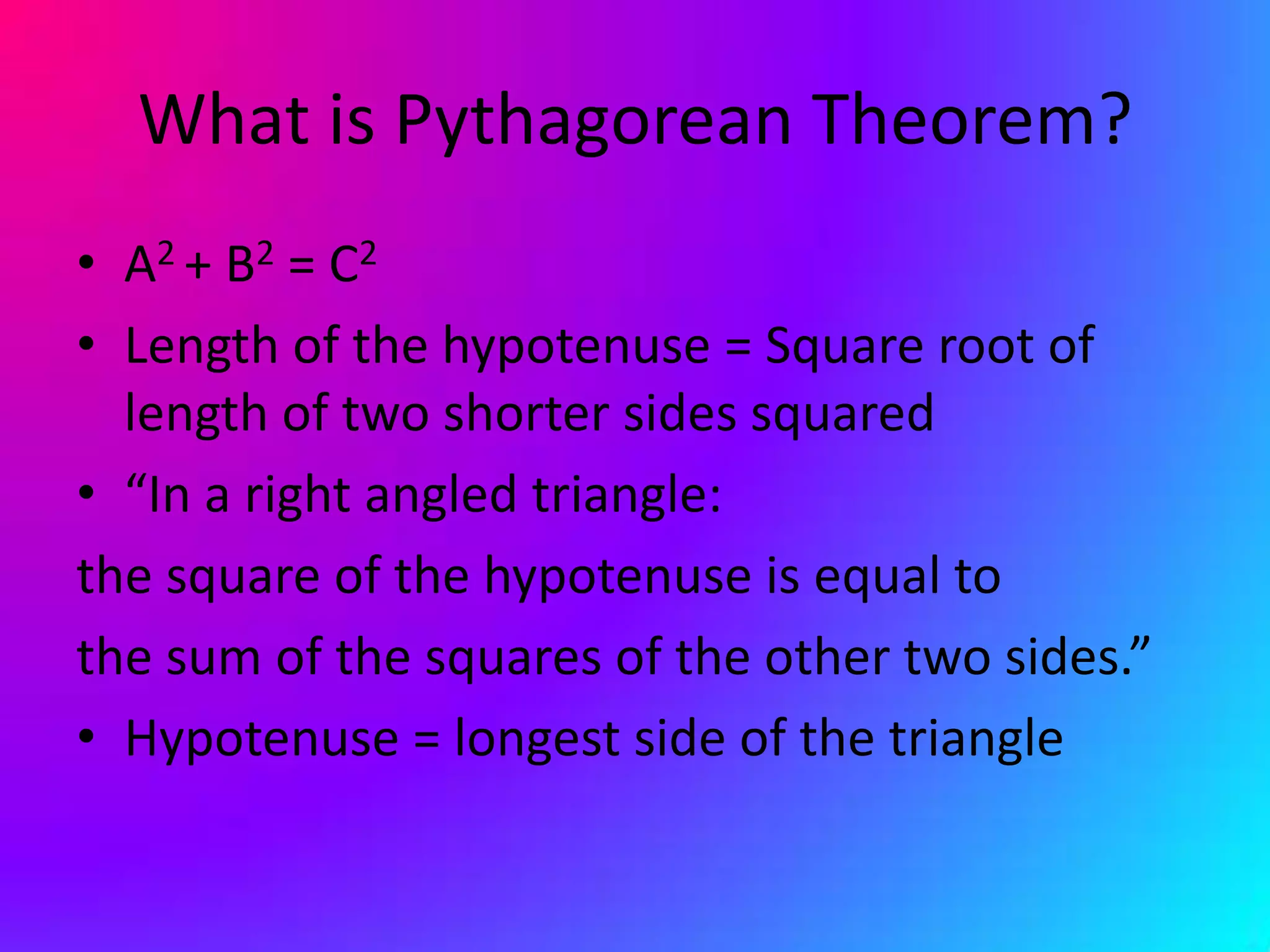 What is Pythagorean Theorem?

• $A^2 + B^2 = C^2$
• Length of the hypotenuse = Square root of length of two shorter sides squared
• “In a right angled triangle:
the square of the hypotenuse is equal to
the sum of the squares of the other two sides.”
• Hypotenuse = longest side of the triangle